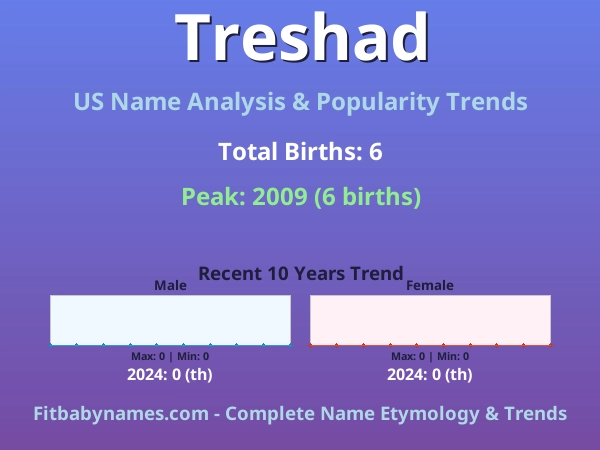 Treshad

US Name Analysis & Popularity Trends

Total Births: 6

Peak: 2009 (6 births)

Recent 10 Years Trend

Male

Max: 0 | Min: 0

2024: 0 (th)

Female

Max: 0 | Min: 0

2024: 0 (th)

Fitbabynames.com - Complete Name Etymology & Trends